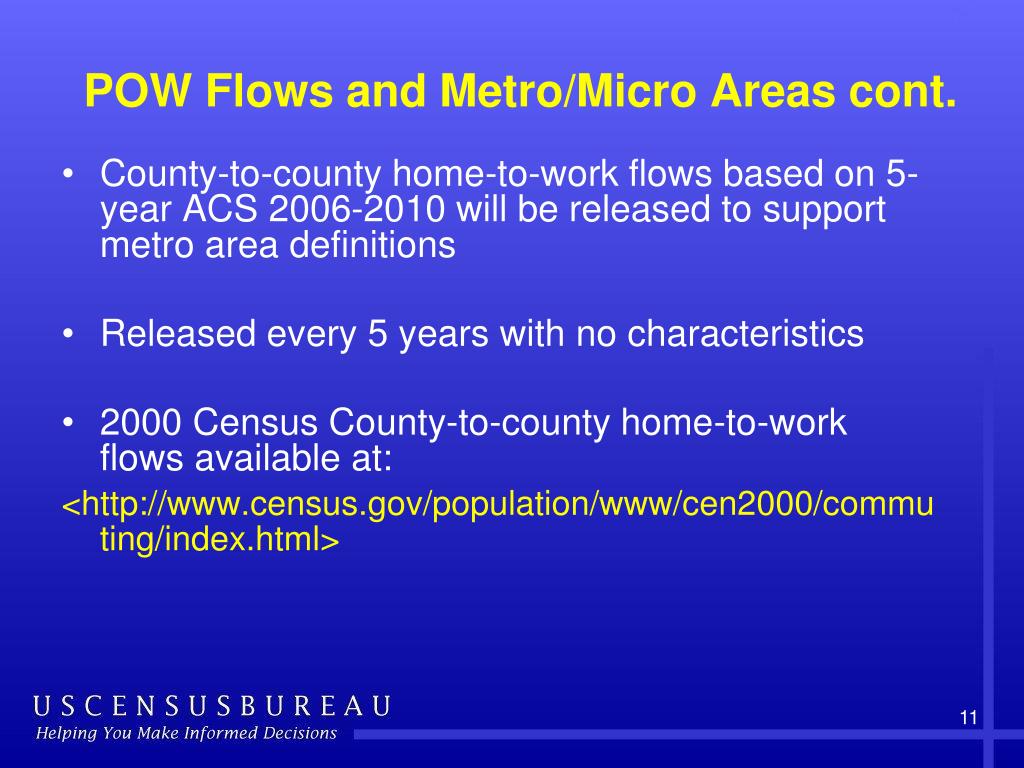 POW Flows and Metro/Micro Areas cont.

• County-to-county home-to-work flows based on 5-year ACS 2006-2010 will be released to support metro area definitions

• Released every 5 years with no characteristics

• 2000 Census County-to-county home-to-work flows available at:

<http://www.census.gov/population/www/cen2000/commuting/index.html>

USCENSUSBUREAU
Helping You Make Informed Decisions

11